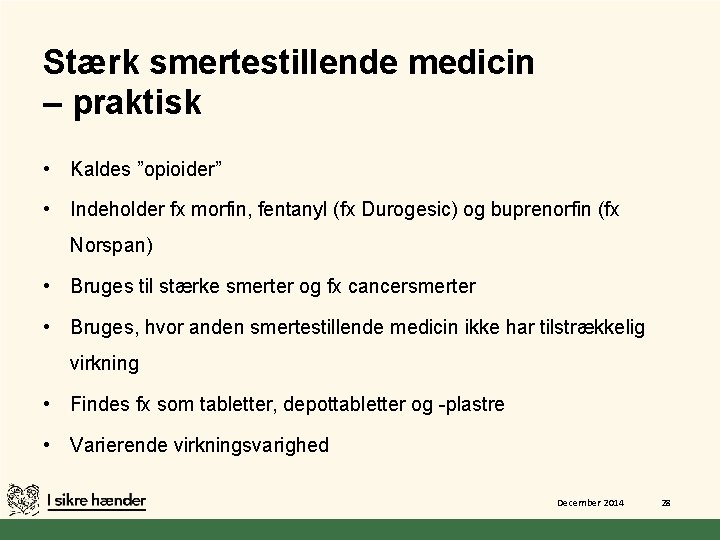 Stærk smertestillende medicin – praktisk

• Kaldes ”opioider”

• Indeholder fx morfin, fentanyl (fx Durogesic) og buprenorfin (fx Norspan)

• Bruges til stærke smerter og fx cancersmerter

• Bruges, hvor anden smertestillende medicin ikke har tilstrækkelig virkning

• Findes fx som tabletter, depottabletter og -plastre

• Varierende virkningsvarighed

I sikre hænder

December 2014

28